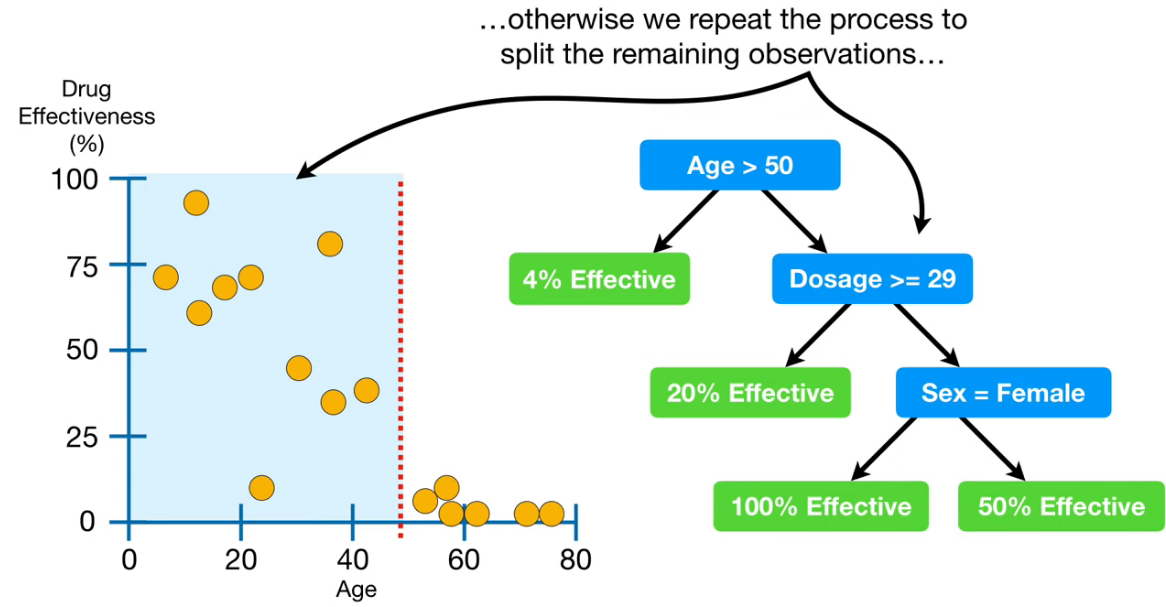 …otherwise we repeat the process to split the remaining observations…

Drug Effectiveness (%)

100
75
50
25
0

0
20
40
60
80
Age

Age > 50

4% Effective

Dosage >= 29

20% Effective

Sex = Female

100% Effective

50% Effective